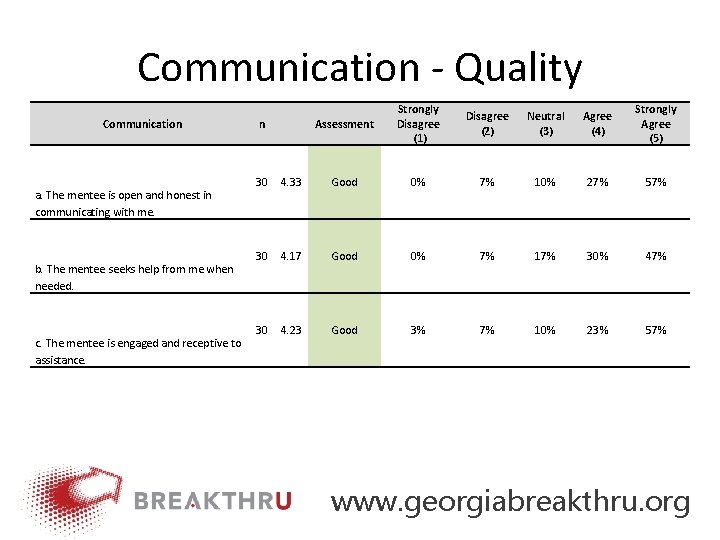 Communication - Quality

| Communication | n |  | Assessment | Strongly Disagree (1) | Disagree (2) | Neutral (3) | Agree (4) | Strongly Agree (5) |
|---|---|---|---|---|---|---|---|---|
| a. The mentee is open and honest in communicating with me. | 30 | 4.33 | Good | 0% | 7% | 10% | 27% | 57% |
| b. The mentee seeks help from me when needed. | 30 | 4.17 | Good | 0% | 7% | 17% | 30% | 47% |
| c. The mentee is engaged and receptive to assistance. | 30 | 4.23 | Good | 3% | 7% | 10% | 23% | 57% |

BREAKTHRU

www.georgiabreakthru.org